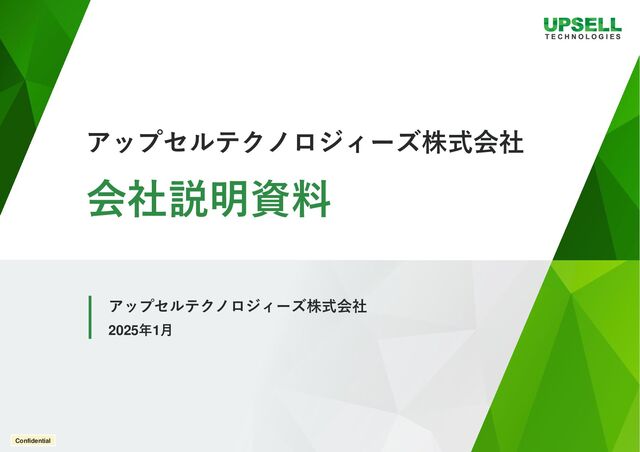 UPSELL
TECHNOLOGIES

アップセルテクノロジィーズ株式会社

会社説明資料

アップセルテクノロジィーズ株式会社
2025年1月

Confidential